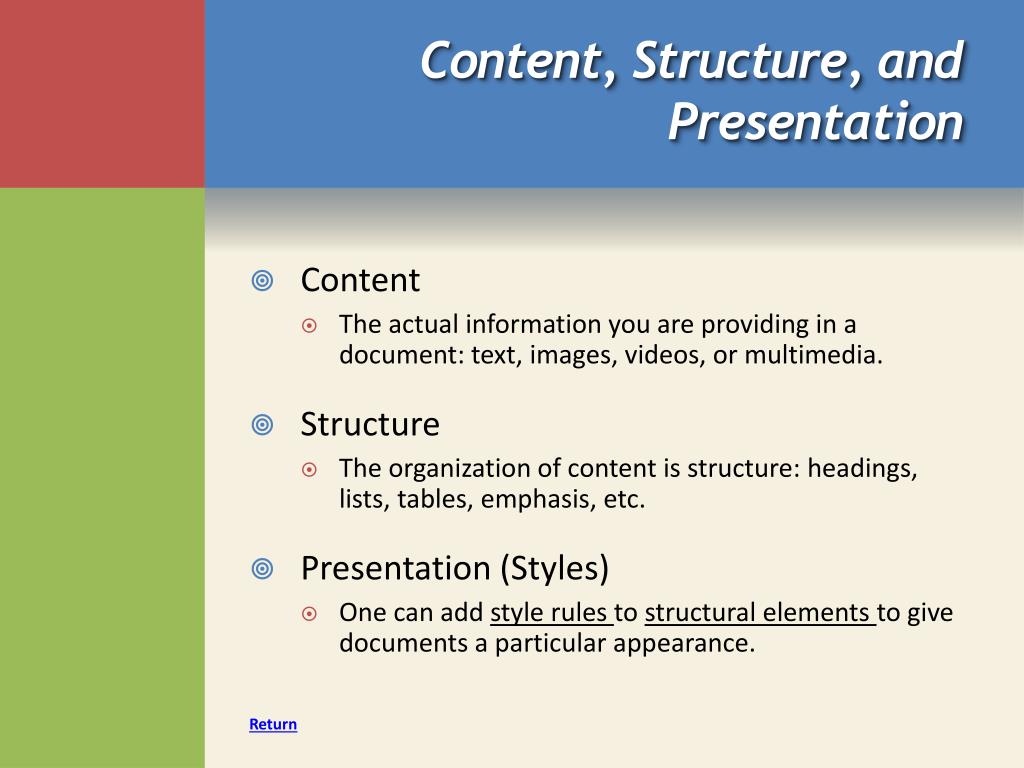 Content, Structure, and Presentation

Content

The actual information you are providing in a document: text, images, videos, or multimedia.

Structure

The organization of content is structure: headings, lists, tables, emphasis, etc.

Presentation (Styles)

One can add style rules to structural elements to give documents a particular appearance.

Return